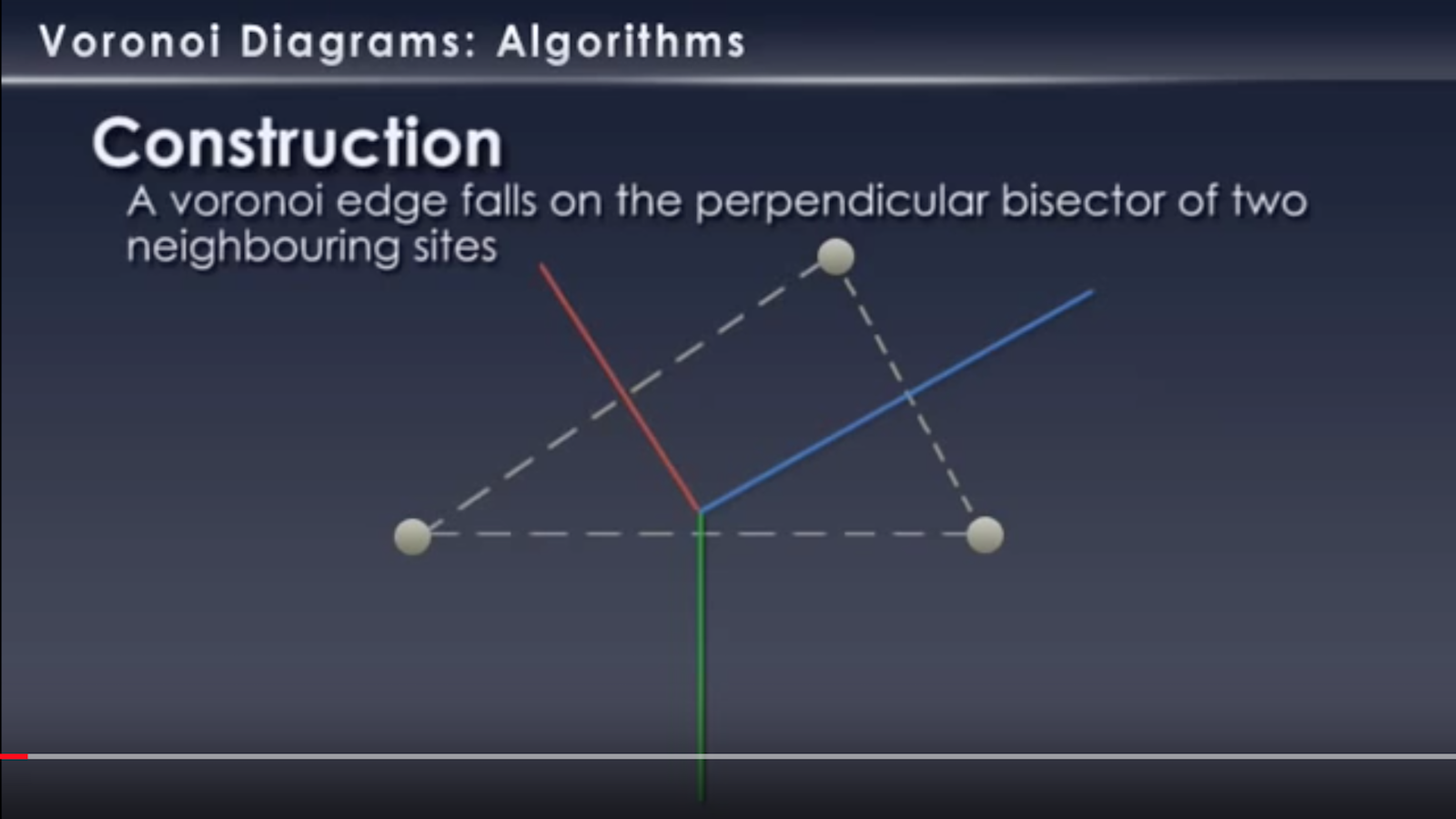 Voronoi Diagrams: Algorithms

Construction

A voronoi edge falls on the perpendicular bisector of two neighbouring sites